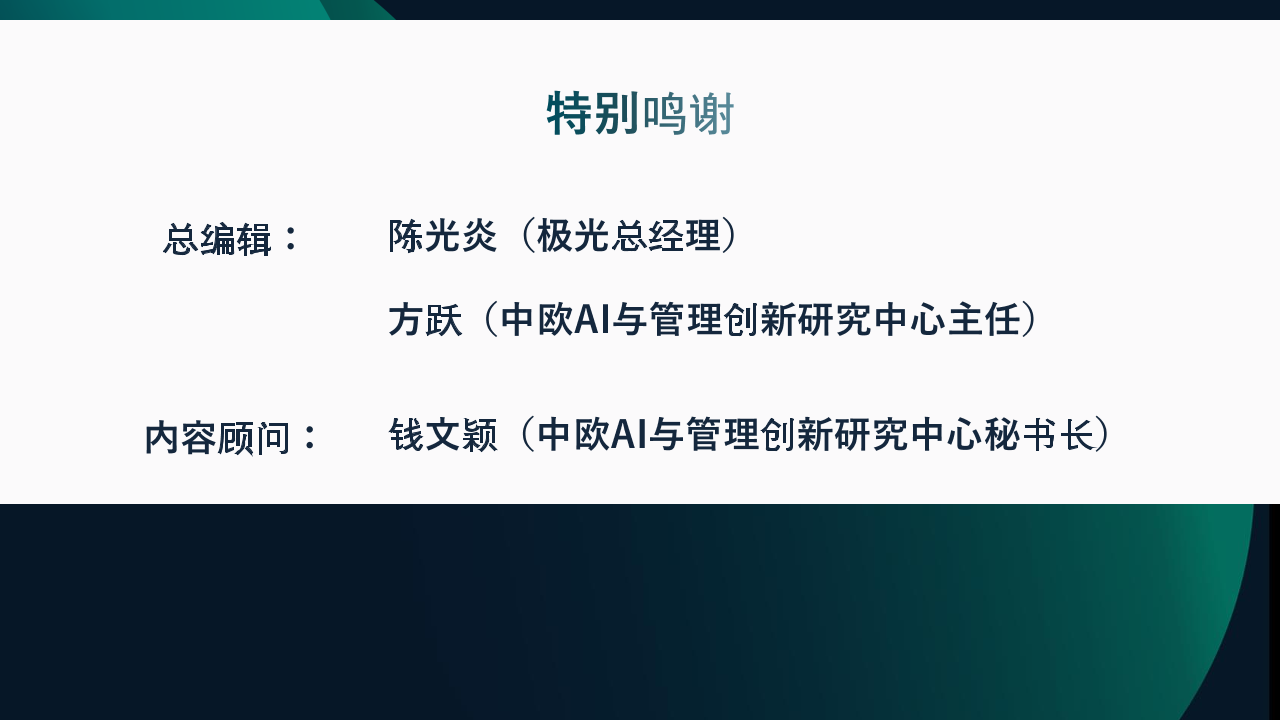 特别鸣谢

总编辑： 陈光炎（极光总经理）

方跃（中欧AI与管理创新研究中心主任）

内容顾问： 钱文颖（中欧AI与管理创新研究中心秘书长）